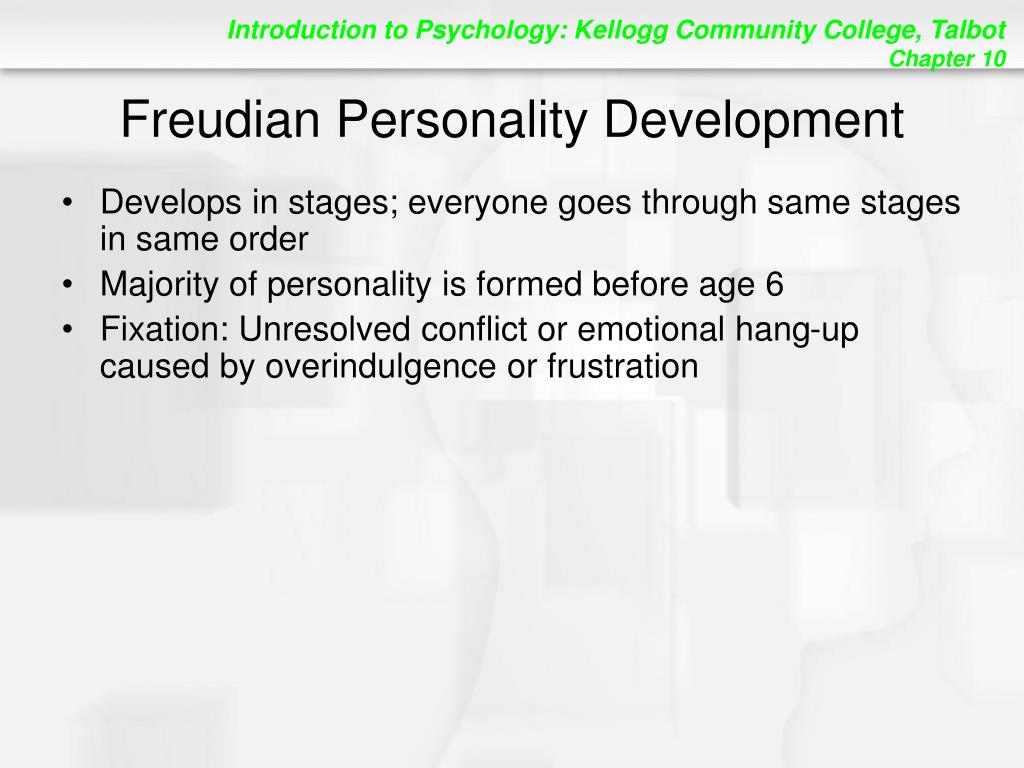 Introduction to Psychology: Kellogg Community College, Talbot
Chapter 10

Freudian Personality Development

• Develops in stages; everyone goes through same stages in same order
• Majority of personality is formed before age 6
• Fixation: Unresolved conflict or emotional hang-up caused by overindulgence or frustration